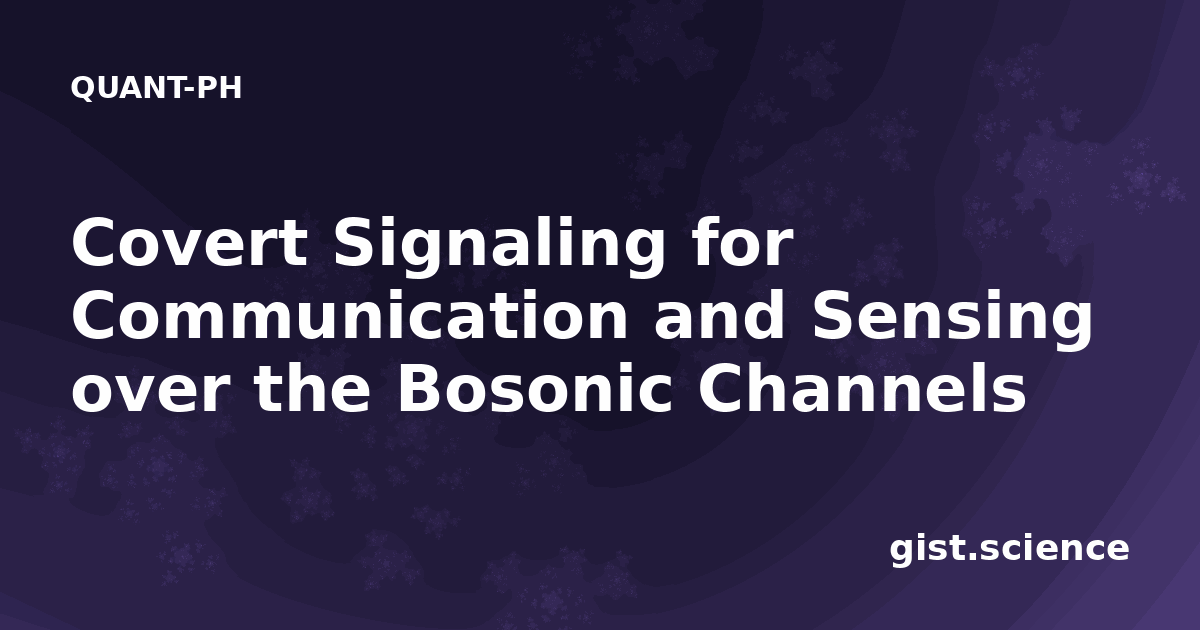 QUANT-PH

Covert Signaling for Communication and Sensing over the Bosonic Channels

gist.science